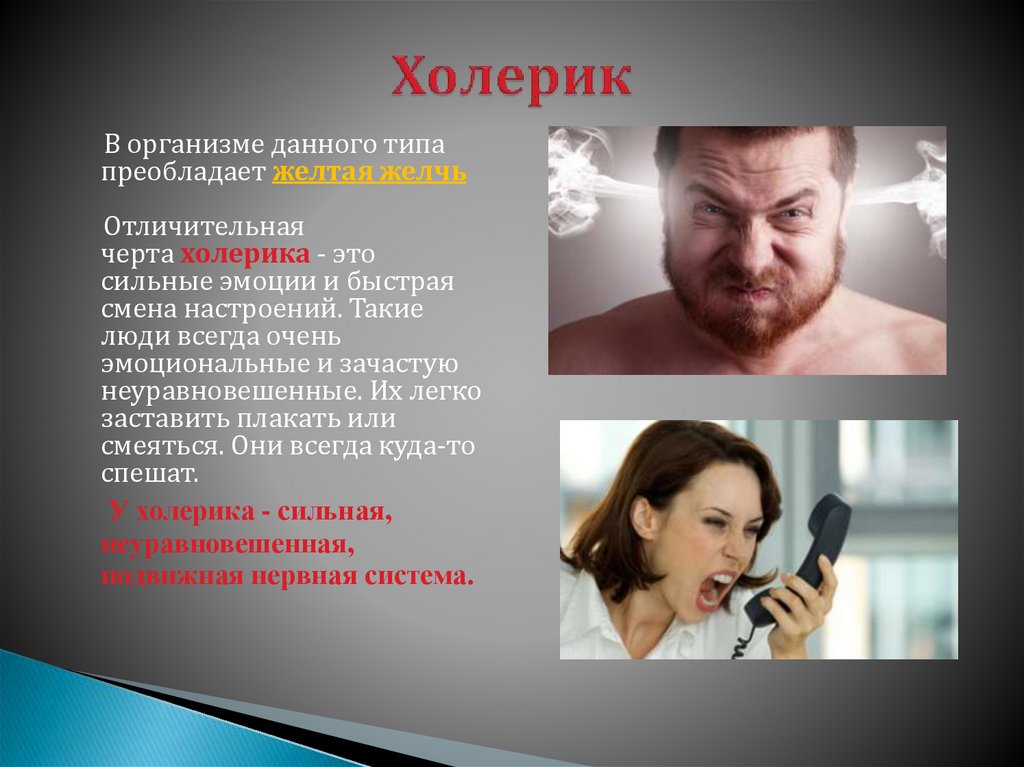 Холерик

В организме данного типа преобладает желтая желчь

Отличительная черта холерика - это сильные эмоции и быстрая смена настроений. Такие люди всегда очень эмоциональные и зачастую неуравновешенные. Их легко заставить плакать или смеяться. Они всегда куда-то спешат.

У холерика - сильная, неуравновешенная, подвижная нервная система.